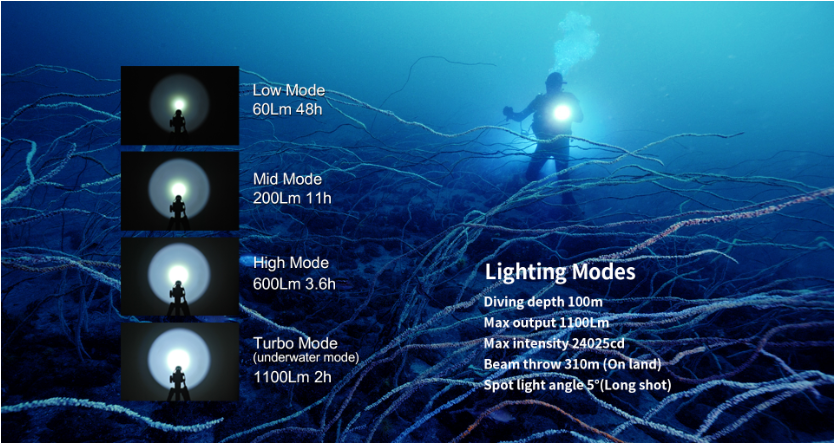 Low Mode
60Lm 48h

Mid Mode
200Lm 11h

High Mode
600Lm 3.6h

Turbo Mode
(underwater mode)
1100Lm 2h

Lighting Modes

Diving depth 100m
Max output 1100Lm
Max intensity 24025cd
Beam throw 310m (On land)
Spot light angle 5°(Long shot)